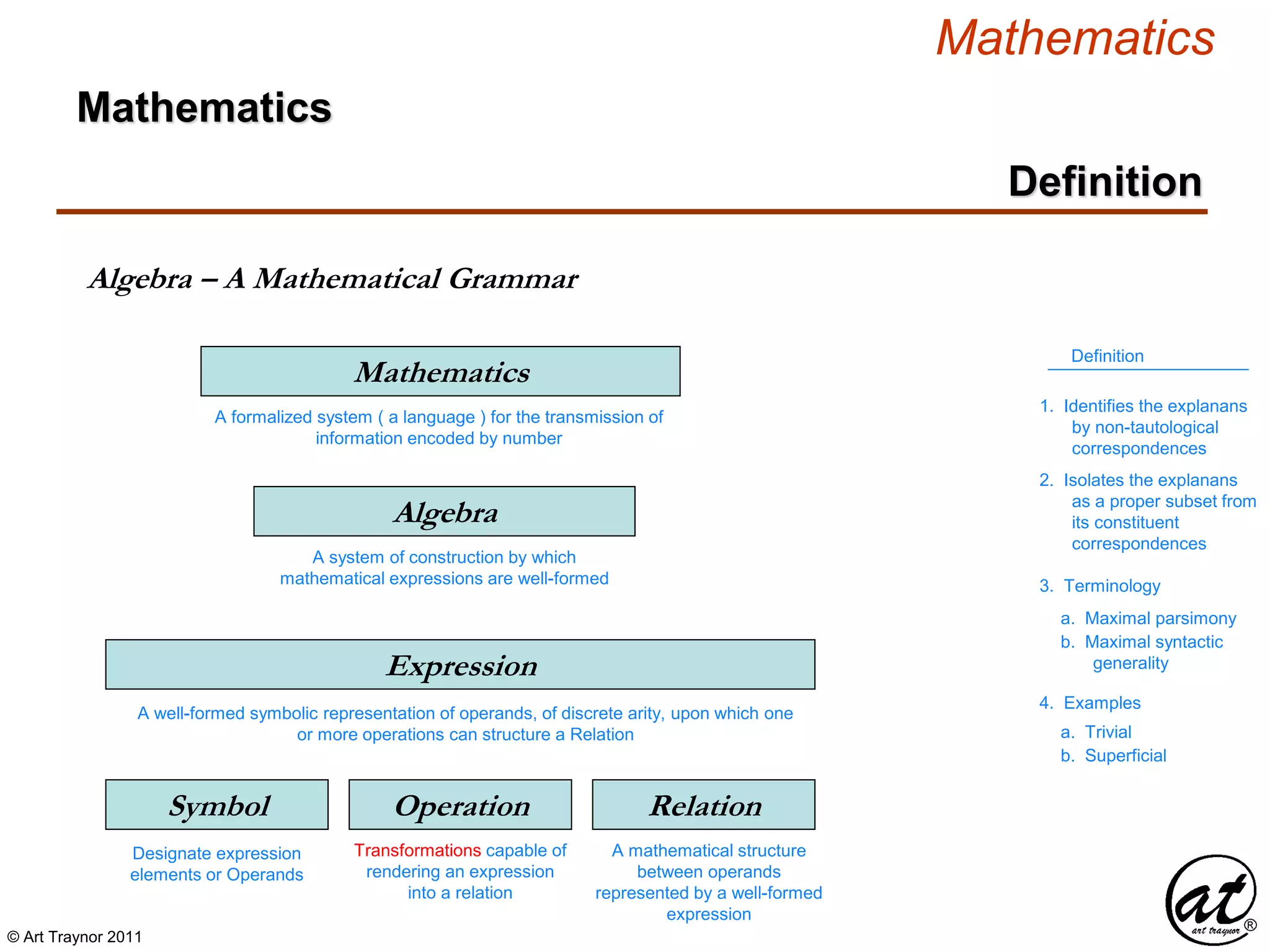 Mathematics

Mathematics

Definition

Algebra – A Mathematical Grammar

Mathematics

A formalized system ( a language ) for the transmission of information encoded by number

Algebra

A system of construction by which mathematical expressions are well-formed

Expression

A well-formed symbolic representation of operands, of discrete arity, upon which one or more operations can structure a Relation

Symbol

Designate expression elements or Operands

Operation

Transformations capable of rendering an expression into a relation

Relation

A mathematical structure between operands represented by a well-formed expression

Definition

1. Identifies the explanans by non-tautological correspondences

2. Isolates the explanans as a proper subset from its constituent correspondences

3. Terminology

a. Maximal parsimony
b. Maximal syntactic generality

4. Examples

a. Trivial
b. Superficial

© Art Traynor 2011

at art traynor ®